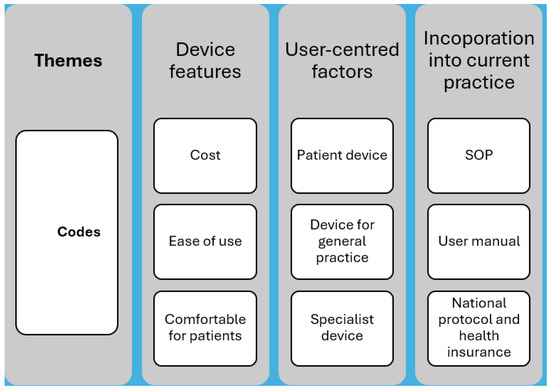 Themes

Codes

Device features

Cost

Ease of use

Comfortable for patients

User-centred factors

Patient device

Device for general practice

Specialist device

Incoporation into current practice

SOP

User manual

National protocol and health insurance